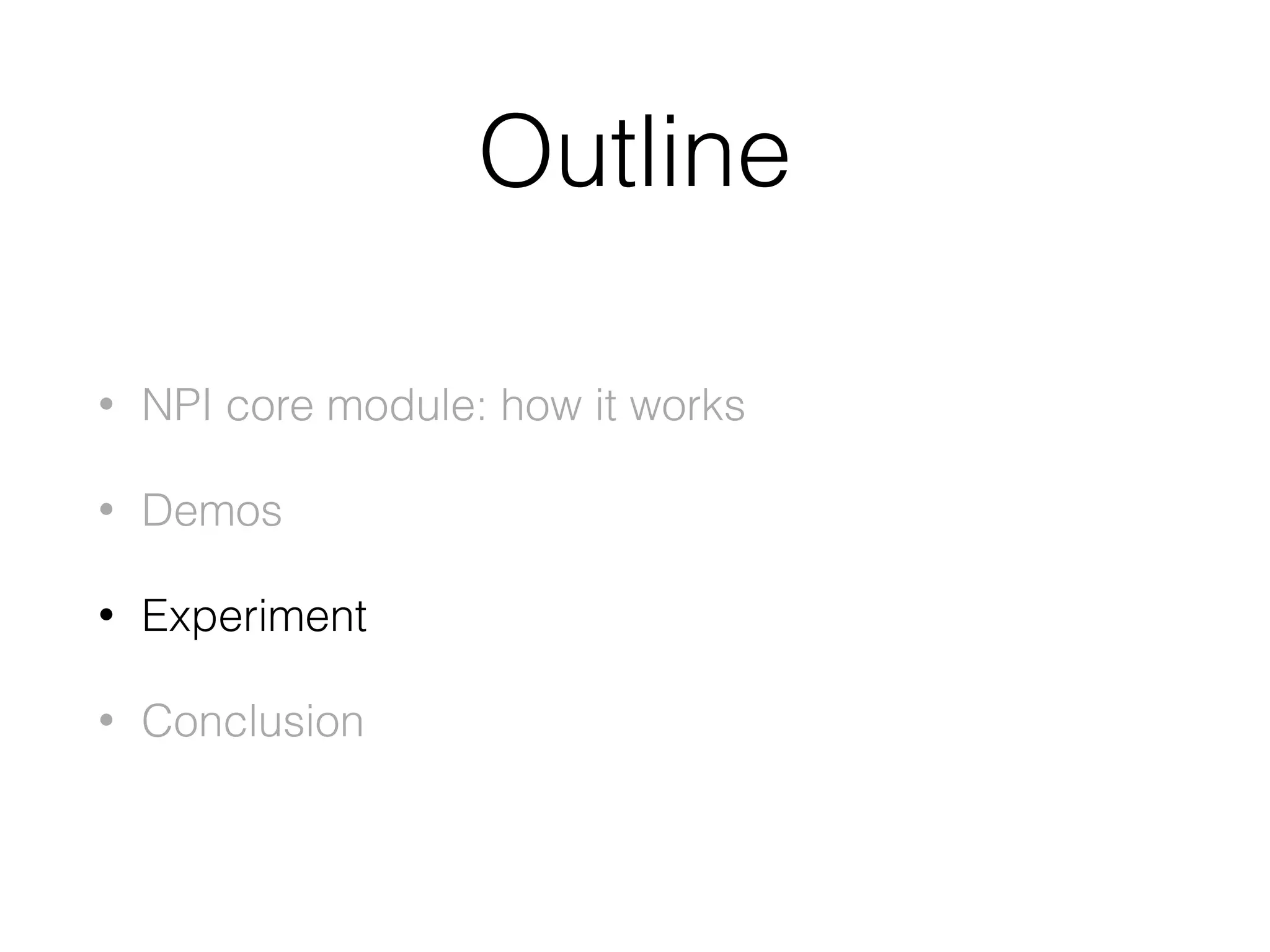 Outline

• NPI core module: how it works

• Demos

• Experiment

• Conclusion